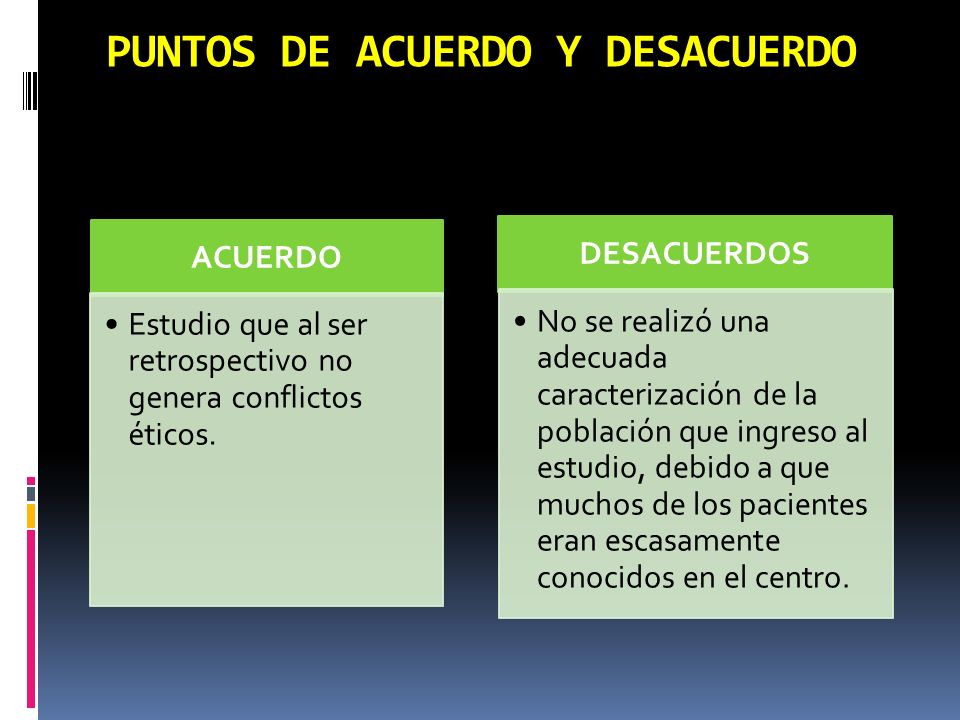 PUNTOS DE ACUERDO Y DESACUERDO

ACUERDO

• Estudio que al ser retrospectivo no genera conflictos éticos.

DESACUERDOS

• No se realizó una adecuada caracterización de la población que ingreso al estudio, debido a que muchos de los pacientes eran escasamente conocidos en el centro.